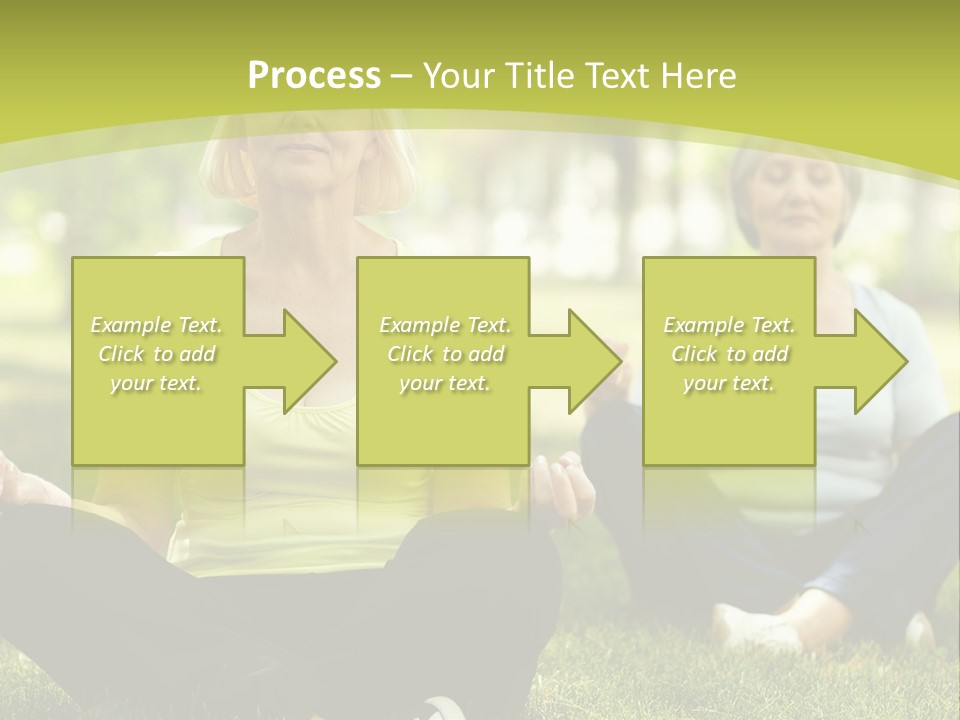 Process – Your Title Text Here

Example Text. Click to add your text.

Example Text. Click to add your text.

Example Text. Click to add your text.